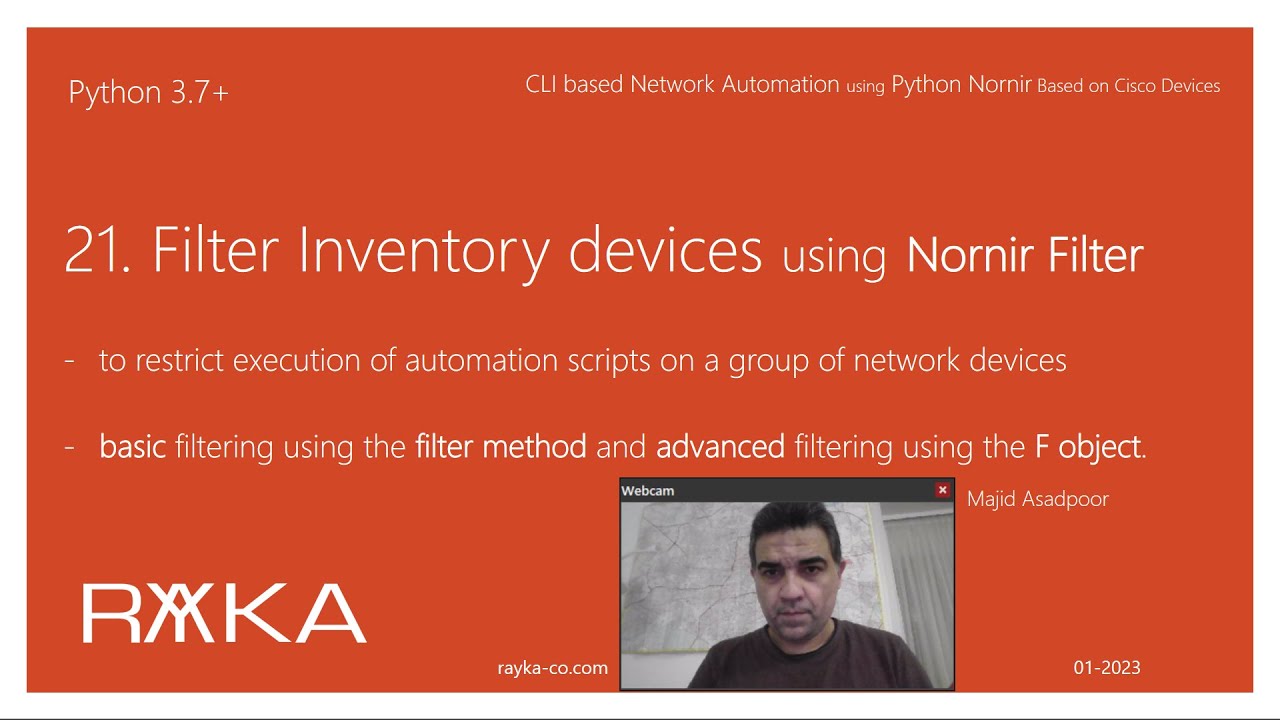 Python 3.7+

CLI based Network Automation using Python Nornir Based on Cisco Devices

21. Filter Inventory devices using Nornir Filter

- to restrict execution of automation scripts on a group of network devices

- basic filtering using the filter method and advanced filtering using the F object.

Webcam

Majid Asadpoor

RAYKA

rayka-co.com

01-2023